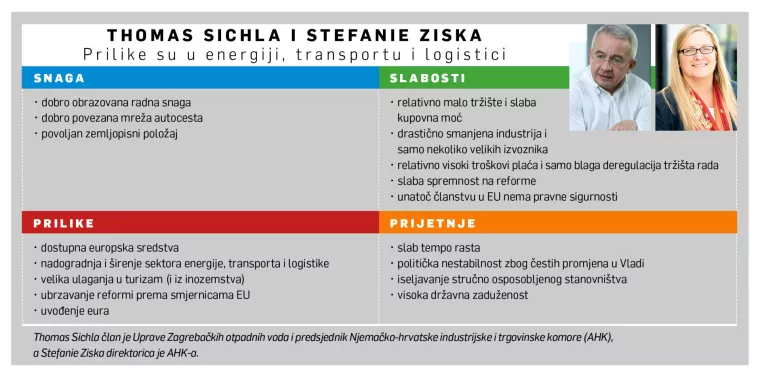 THOMAS SICHLA I STEFANIE ZISKA
Prilike su u energiji, transportu i logistici

SNAGA
· dobro obrazovana radna snaga
· dobro povezana mreža autocesta
· povoljan zemljopisni položaj

SLABOSTI
· relativno malo tržište i slaba kupovna moć
· drastično smanjena industrija i samo nekoliko velikih izvoznika
· relativno visoki troškovi plaća i samo blaga deregulacija tržišta rada
· slaba spremnost na reforme
· unatoč članstvu u EU nema pravne sigurnosti

PRILIKE
· dostupna europska sredstva
· nadogradnja i širenje sektora energije, transporta i logistike
· velika ulaganja u turizam (i iz inozemstva)
· ubrzavanje reformi prema smjernicama EU
· uvođenje eura

PRIJETNJE
· slab tempo rasta
· politička nestabilnost zbog čestih promjena u Vladi
· iseljavanje stručno osposobljenog stanovništva
· visoka državna zaduženost

Thomas Sichla član je Uprave Zagrebačkih otpadnih voda i predsjednik Njemačko-hrvatske industrijske i trgovinske komore (AHK), a Stefanie Ziska direktorica je AHK-a.